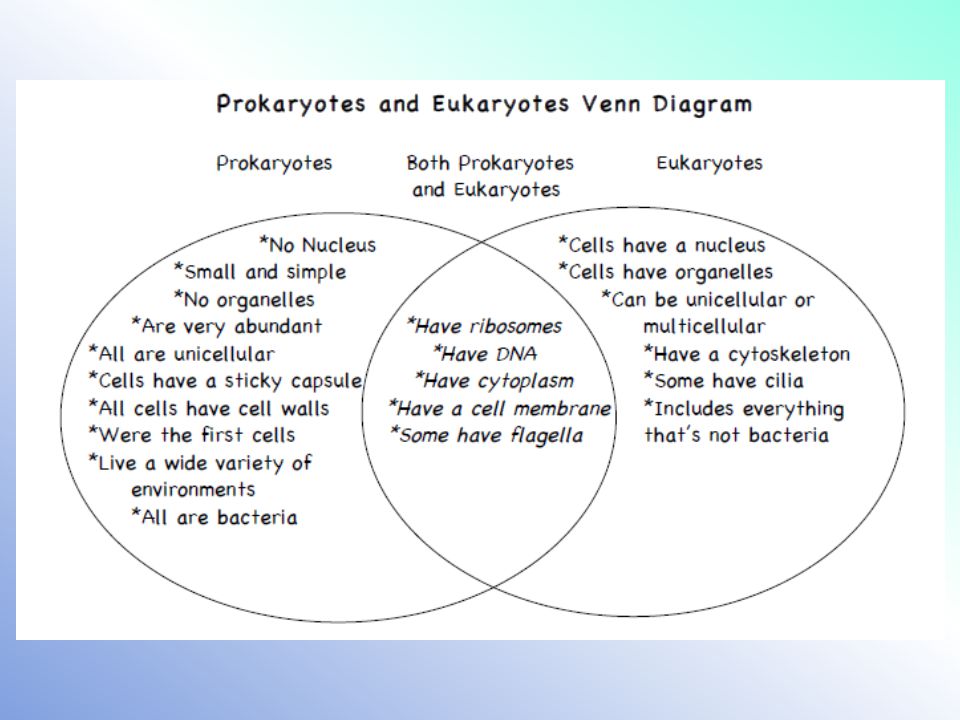 Prokaryotes and Eukaryotes Venn Diagram

Prokaryotes

Both Prokaryotes and Eukaryotes

Eukaryotes

*No Nucleus
*Small and simple
*No organelles
*Are very abundant
*All are unicellular
*Cells have a sticky capsule
*All cells have cell walls
*Were the first cells
*Live a wide variety of environments
*All are bacteria

*Have ribosomes
*Have DNA
*Have cytoplasm
*Have a cell membrane
*Some have flagella

*Cells have a nucleus
*Cells have organelles
*Can be unicellular or multicellular
*Have a cytoskeleton
*Some have cilia
*Includes everything that's not bacteria